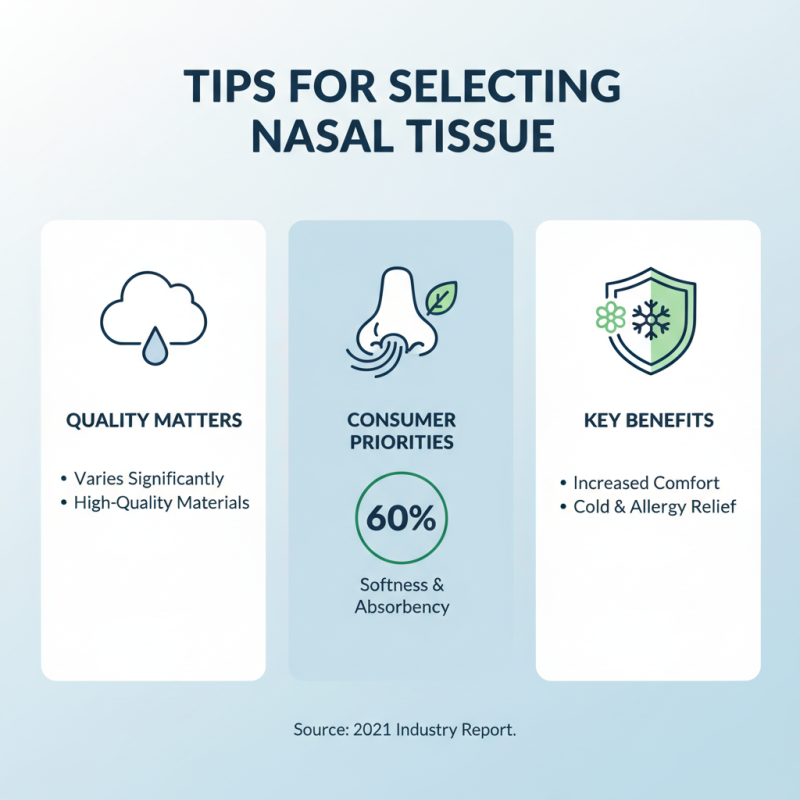 TIPS FOR SELECTING NASAL TISSUE

QUALITY MATTERS

• Varies Significantly
• High-Quality Materials

CONSUMER PRIORITIES

60%

Softness & Absorbency

KEY BENEFITS

• Increased Comfort
• Cold & Allergy Relief

Source: 2021 Industry Report.